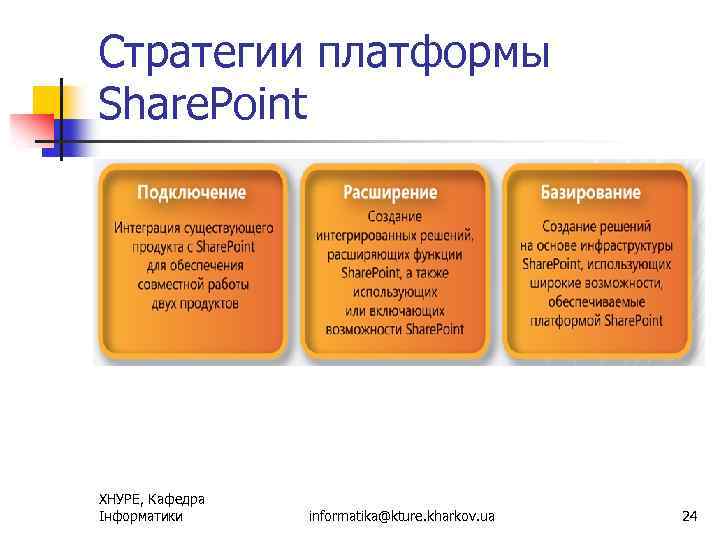 Стратегии платформы SharePoint

Подключение

Интеграция существующего продукта с SharePoint для обеспечения совместной работы двух продуктов

Расширение

Создание интегрированных решений, расширяющих функции SharePoint, а также использующих или включающих возможности SharePoint

Базирование

Создание решений на основе инфраструктуры SharePoint, использующих широкие возможности, обеспечиваемые платформой SharePoint

ХНУРЕ, Кафедра Інформатики

informatika@kture.kharkov.ua

24